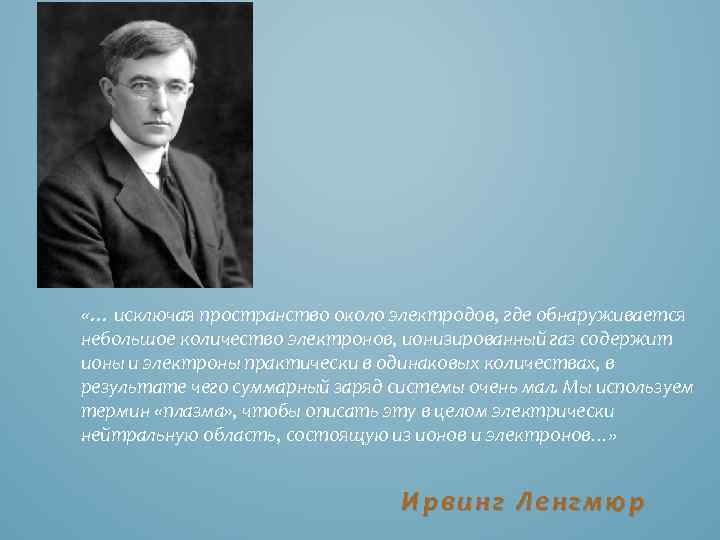 «… исключая пространство около электродов, где обнаруживается небольшое количество электронов, ионизированный газ содержит ионы и электроны практически в одинаковых количествах, в результате чего суммарный заряд системы очень мал. Мы используем термин «плазма», чтобы описать эту в целом электрически нейтральную область, состоящую из ионов и электронов…»

Ирвинг Ленгмюр